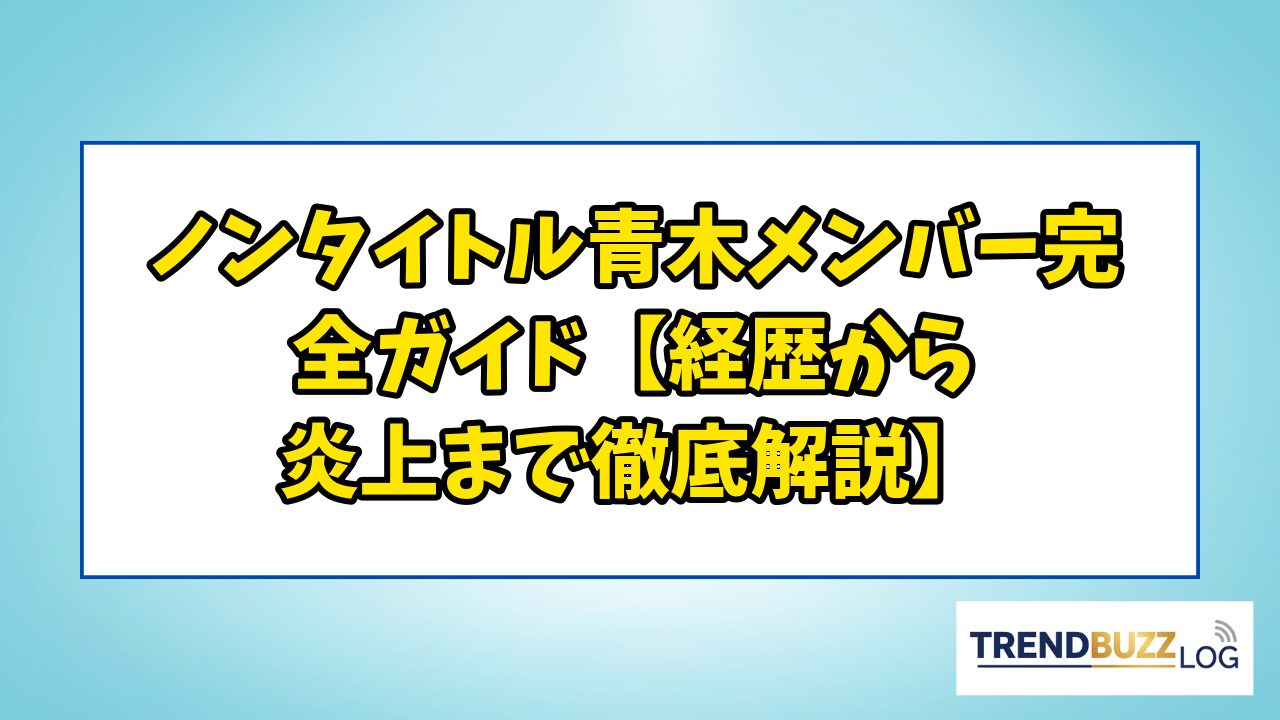 ノンタイトル青木メンバー完全ガイド【経歴から炎上まで徹底解説】

TRENDBUZZ LOG